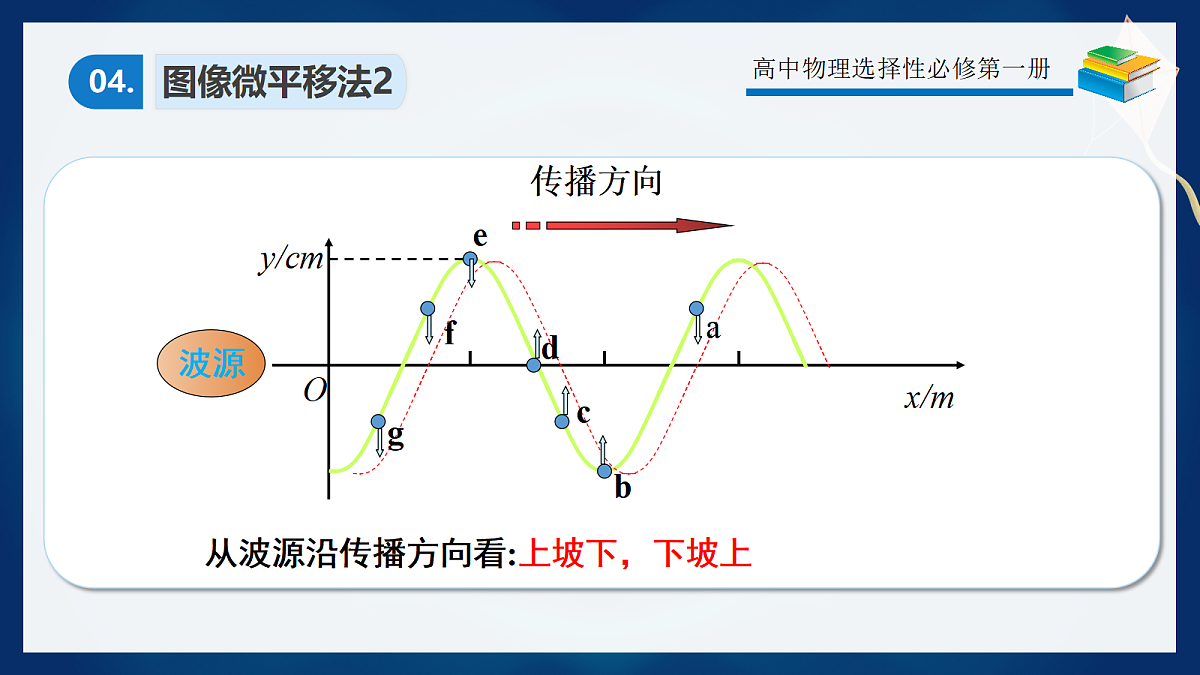 04. 图像微平移法2

高中物理选择性必修第一册

传播方向

y/cm

e

f

d

a

波源

O

x/m

c

g

b

从波源沿传播方向看:上坡下，下坡上